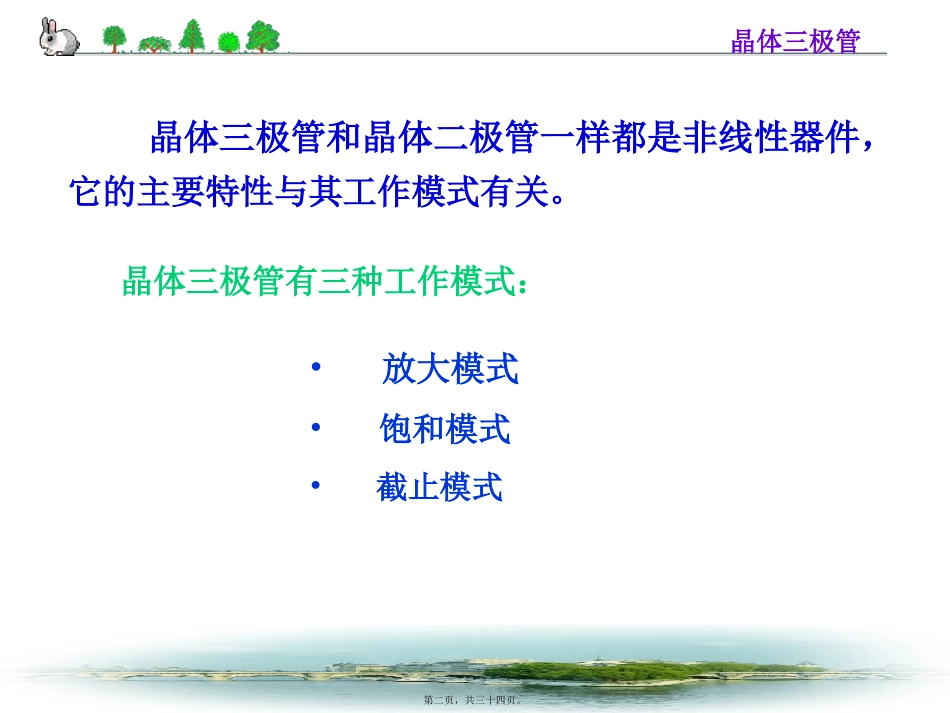 晶体三极管

晶体三极管和晶体二极管一样都是非线性器件，它的主要特性与其工作模式有关。

晶体三极管有三种工作模式：

• 放大模式
• 饱和模式
• 截止模式

第二页，共三十四页。